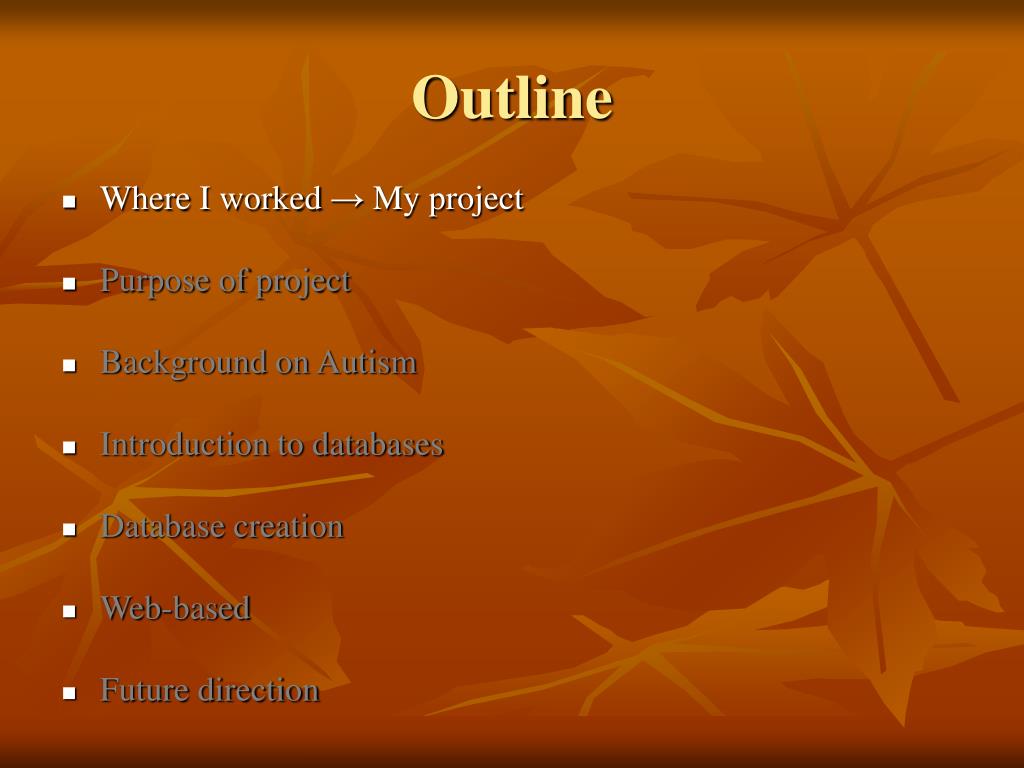 Outline

- Where I worked → My project
- Purpose of project
- Background on Autism
- Introduction to databases
- Database creation
- Web-based
- Future direction